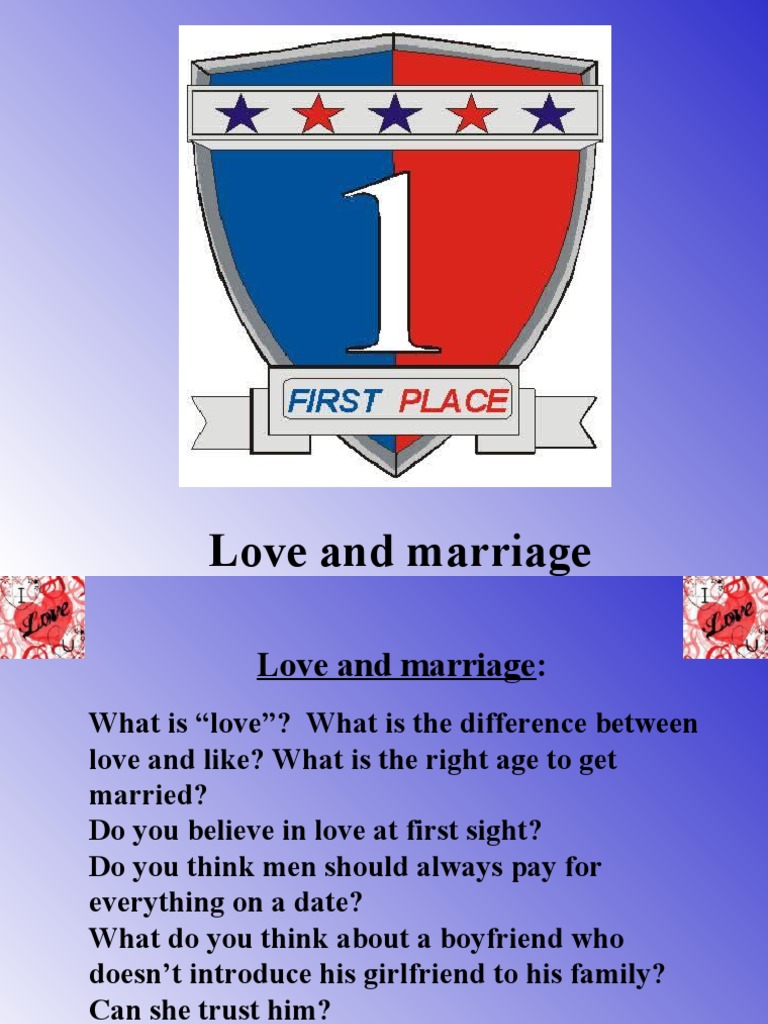 1

FIRST PLACE

Love and marriage

I Love U

I Love U

Love and marriage:

What is “love”? What is the difference between love and like? What is the right age to get married?
Do you believe in love at first sight?
Do you think men should always pay for everything on a date?
What do you think about a boyfriend who doesn’t introduce his girlfriend to his family? Can she trust him?